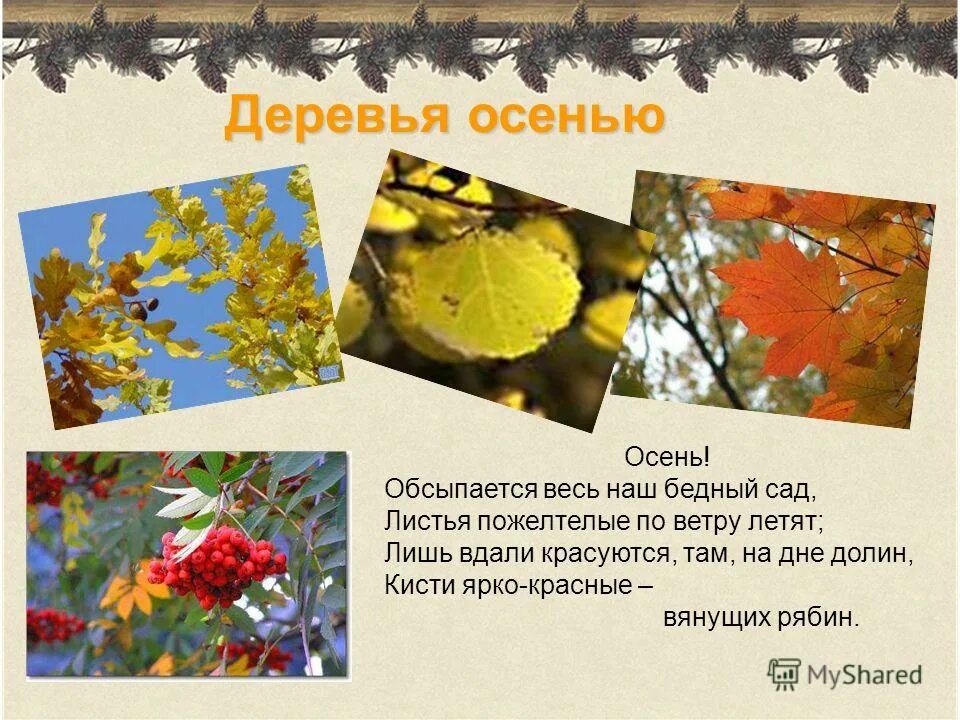 Деревья осенью

Осень!
Обсыпается весь наш бедный сад,
Листья пожелтелые по ветру летят;
Лишь вдали красуются, там, на дне долин,
Кисти ярко-красные –
вянущих рябин.

MyShared